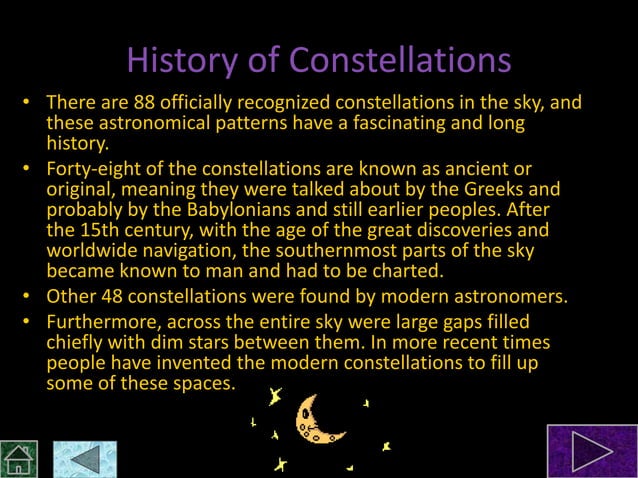 History of Constellations

• There are 88 officially recognized constellations in the sky, and these astronomical patterns have a fascinating and long history.

• Forty-eight of the constellations are known as ancient or original, meaning they were talked about by the Greeks and probably by the Babylonians and still earlier peoples. After the 15th century, with the age of the great discoveries and worldwide navigation, the southernmost parts of the sky became known to man and had to be charted.

• Other 48 constellations were found by modern astronomers.

• Furthermore, across the entire sky were large gaps filled chiefly with dim stars between them. In more recent times people have invented the modern constellations to fill up some of these spaces.